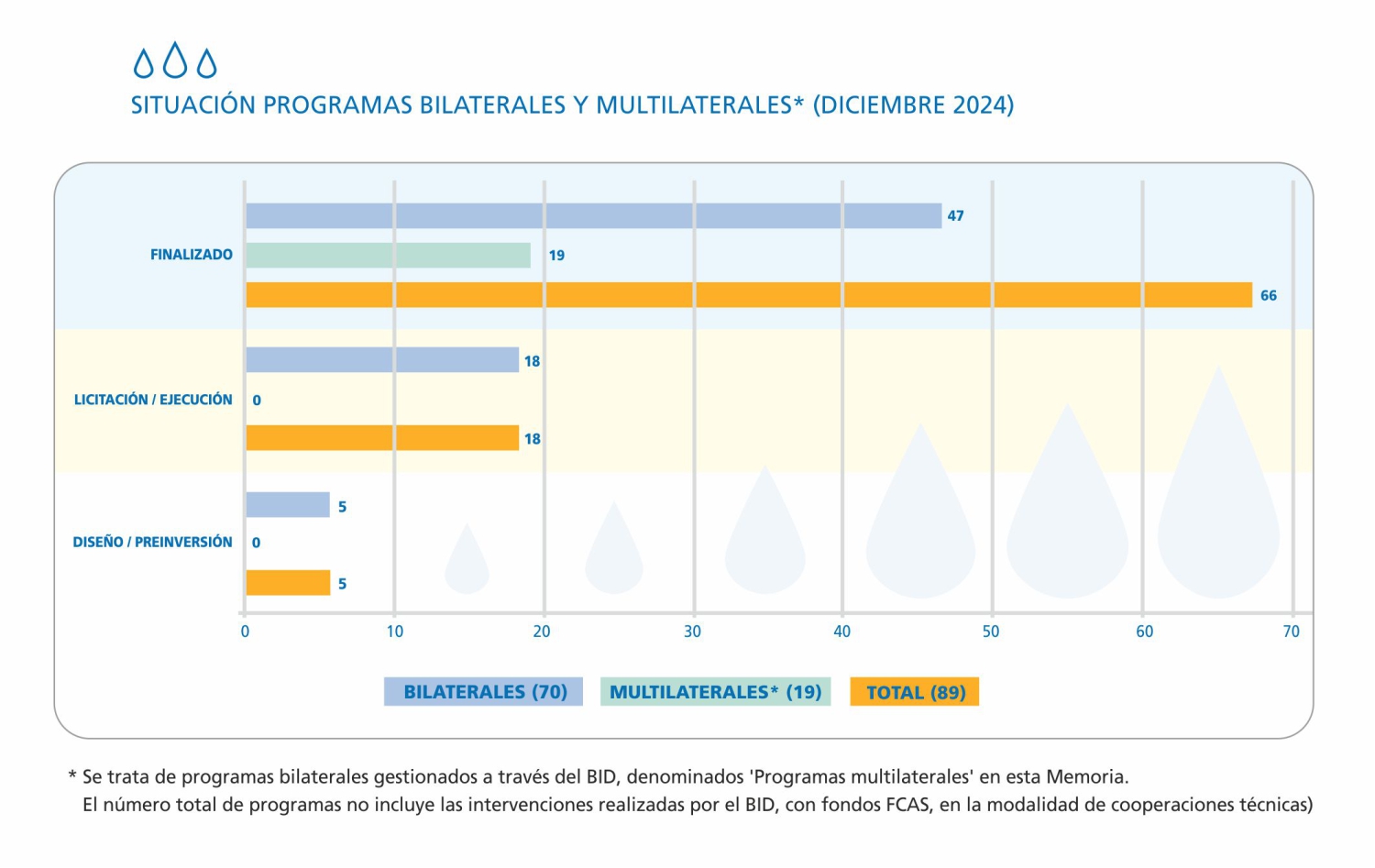 SITUACIÓN PROGRAMAS BILATERALES Y MULTILATERALES* (DICIEMBRE 2024)

FINALIZADO
47
19
66

LICITACIÓN / EJECUCIÓN
18
0
18

DISEÑO / PREINVERSIÓN
5
0
5

0 10 20 30 40 50 60 70

BILATERALES (70) MULTILATERALES* (19) TOTAL (89)

* Se trata de programas bilaterales gestionados a través del BID, denominados 'Programas multilaterales' en esta Memoria.
El número total de programas no incluye las intervenciones realizadas por el BID, con fondos FCAS, en la modalidad de cooperaciones técnicas)